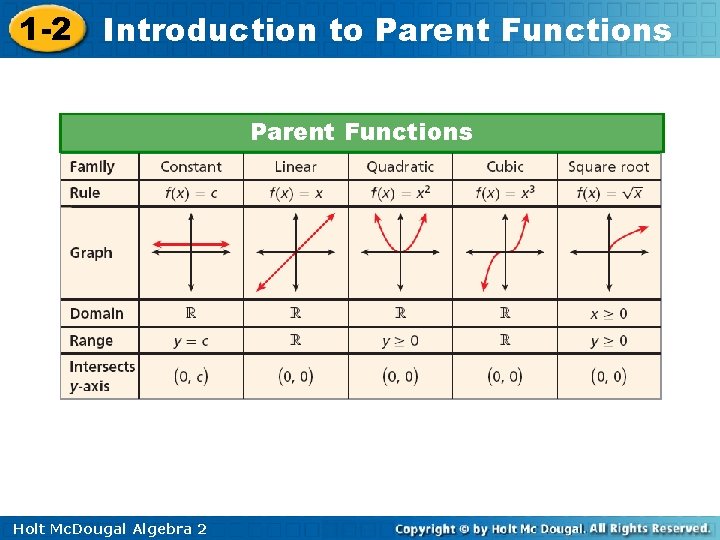 1-2 Introduction to Parent Functions

Parent Functions

| Family | Constant | Linear | Quadratic | Cubic | Square root |
|---|---|---|---|---|---|
| Rule | $f(x) = c$ | $f(x) = x$ | $f(x) = x^2$ | $f(x) = x^3$ | $f(x) = \sqrt{x}$ |
| Graph | | | | | |
| Domain | $\mathbb{R}$ | $\mathbb{R}$ | $\mathbb{R}$ | $\mathbb{R}$ | $x \geq 0$ |
| Range | $y = c$ | $\mathbb{R}$ | $y \geq 0$ | $\mathbb{R}$ | $y \geq 0$ |
| Intersects y-axis | $(0, c)$ | $(0, 0)$ | $(0, 0)$ | $(0, 0)$ | $(0, 0)$ |

Holt McDougal Algebra 2

Copyright © by Holt Mc Dougal. All Rights Reserved.